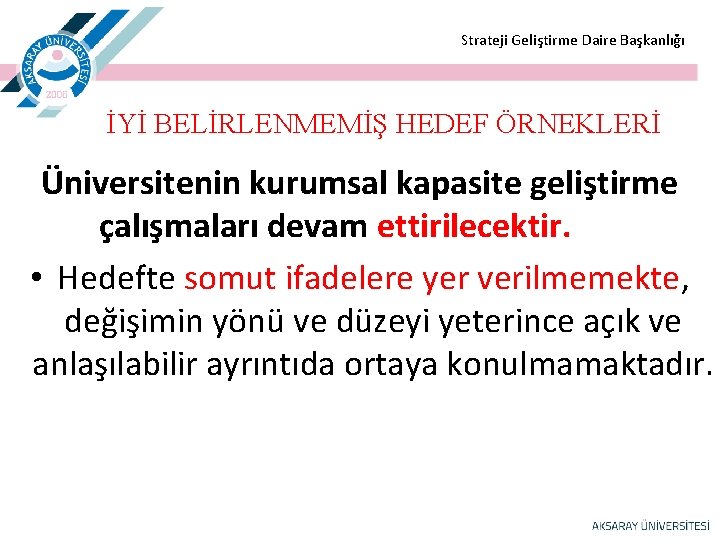 AKSARAY ÜNİVERSİTESİ
2006

Strateji Geliştirme Daire Başkanlığı

İYİ BELİRLENMEMİŞ HEDEF ÖRNEKLERİ

Üniversitenin kurumsal kapasite geliştirme çalışmaları devam ettirilecektir.

• Hedefte somut ifadelere yer verilmemekte, değişimin yönü ve düzeyi yeterince açık ve anlaşılabilir ayrıntıda ortaya konulmamaktadır.

AKSARAY ÜNİVERSİTESİ